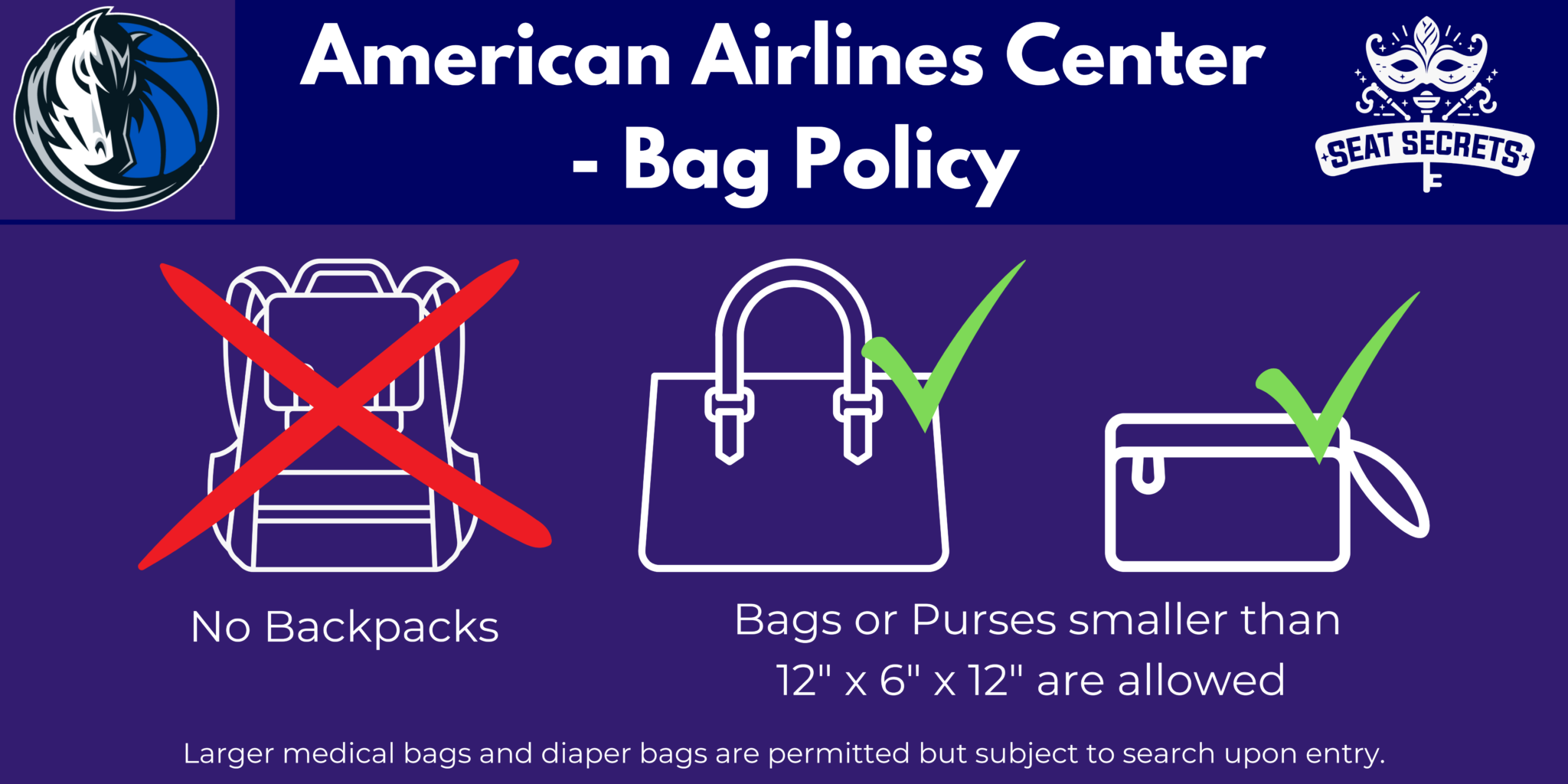 American Airlines Center - Bag Policy

SEAT SECRETS

No Backpacks

Bags or Purses smaller than 12" x 6" x 12" are allowed

Larger medical bags and diaper bags are permitted but subject to search upon entry.